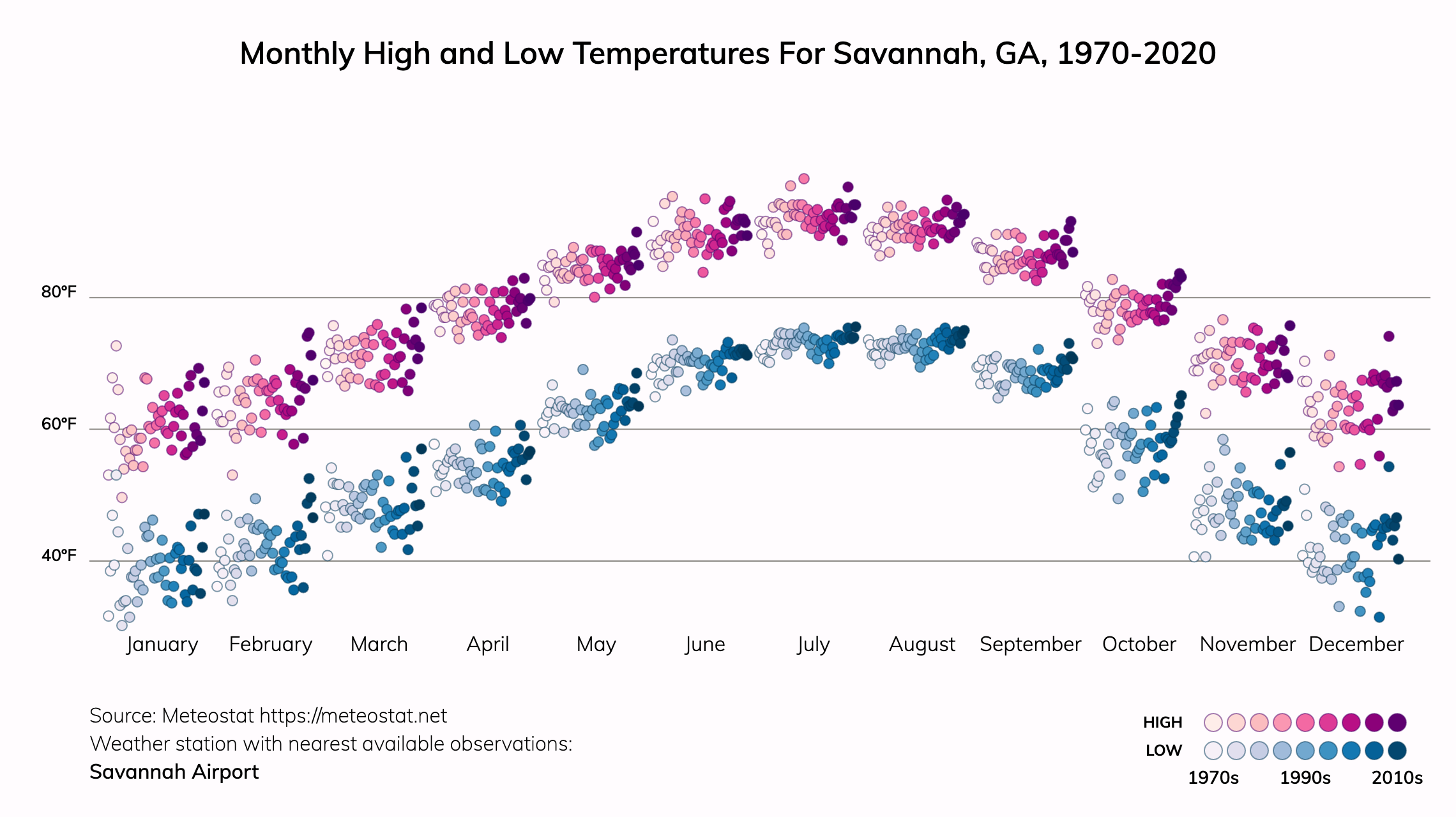 Monthly High and Low Temperatures For Savannah, GA, 1970-2020

80°F
60°F
40°F

January February March April May June July August September October November December

Source: Meteostat https://meteostat.net
Weather station with nearest available observations:
Savannah Airport

HIGH
LOW
1970s 1990s 2010s